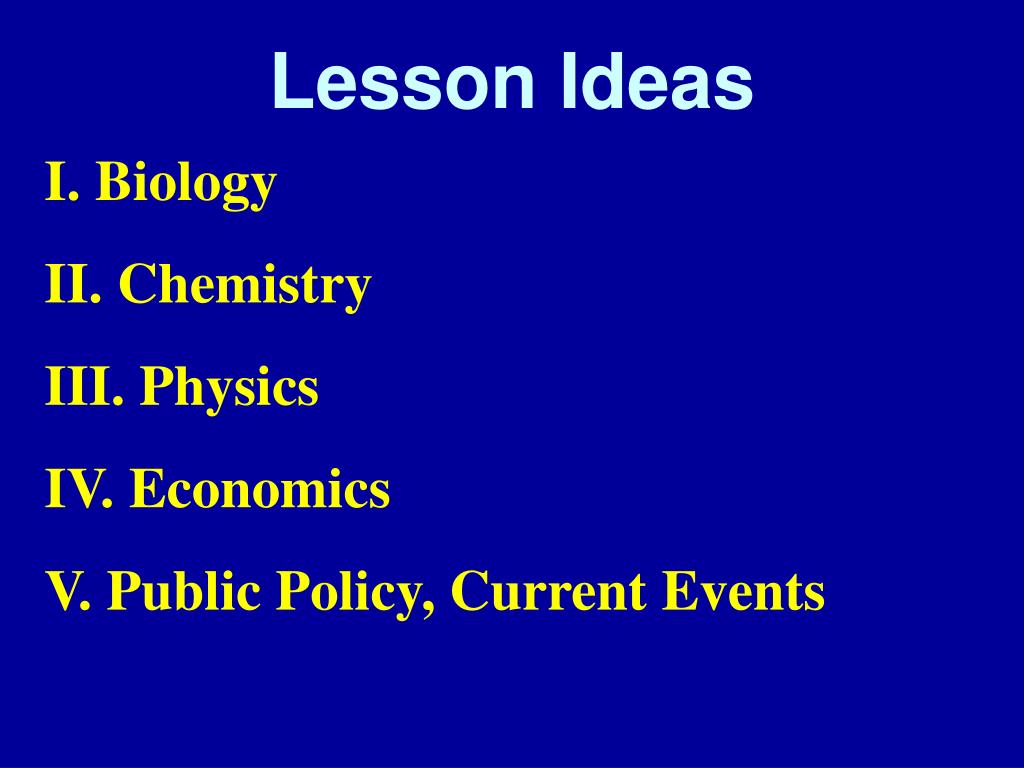 Lesson Ideas

I. Biology

II. Chemistry

III. Physics

IV. Economics

V. Public Policy, Current Events